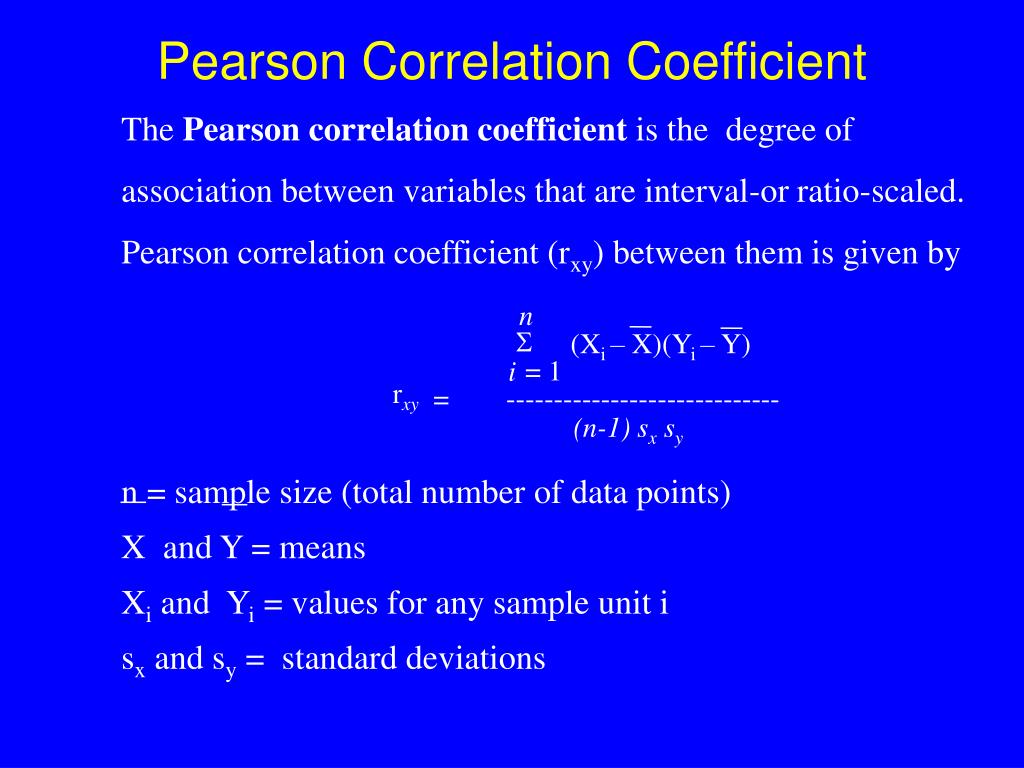 Pearson Correlation Coefficient

The **Pearson correlation coefficient** is the degree of association between variables that are interval-or ratio-scaled. Pearson correlation coefficient ($r_{xy}$) between them is given by

$r_{xy} = \frac{\sum_{i=1}^{n} (X_i - \overline{X})(Y_i - \overline{Y})}{(n-1)\, s_x\, s_y}$

n = sample size (total number of data points)

X and Y = means

$X_i$ and $Y_i$ = values for any sample unit i

$s_x$ and $s_y$ = standard deviations